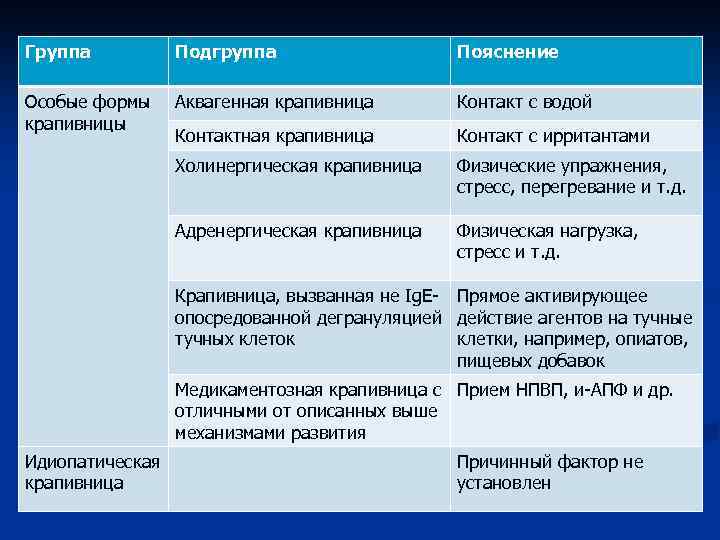 | Группа | Подгруппа | Пояснение |
|---|---|---|
| Особые формы крапивницы | Аквагенная крапивница | Контакт с водой |
| | Контактная крапивница | Контакт с ирритантами |
| | Холинергическая крапивница | Физические упражнения, стресс, перегревание и т.д. |
| | Адренергическая крапивница | Физическая нагрузка, стресс и т.д. |
| | Крапивница, вызванная не IgE-опосредованной дегрануляцией тучных клеток | Прямое активирующее действие агентов на тучные клетки, например, опиатов, пищевых добавок |
| | Медикаментозная крапивница с отличными от описанных выше механизмами развития | Прием НПВП, и-АПФ и др. |
| Идиопатическая крапивница | | Причинный фактор не установлен |